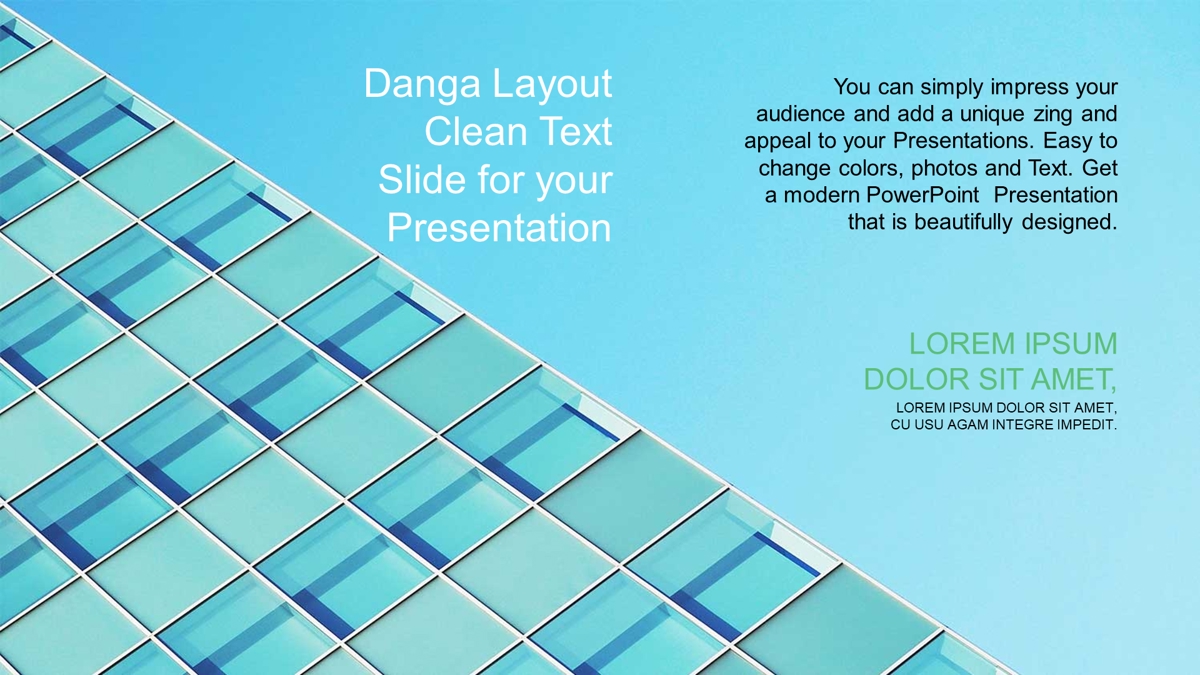 Danga Layout Clean Text Slide for your Presentation

You can simply impress your audience and add a unique zing and appeal to your Presentations. Easy to change colors, photos and Text. Get a modern PowerPoint Presentation that is beautifully designed.

LOREM IPSUM DOLOR SIT AMET,

LOREM IPSUM DOLOR SIT AMET, CU USU AGAM INTEGRE IMPEDIT.